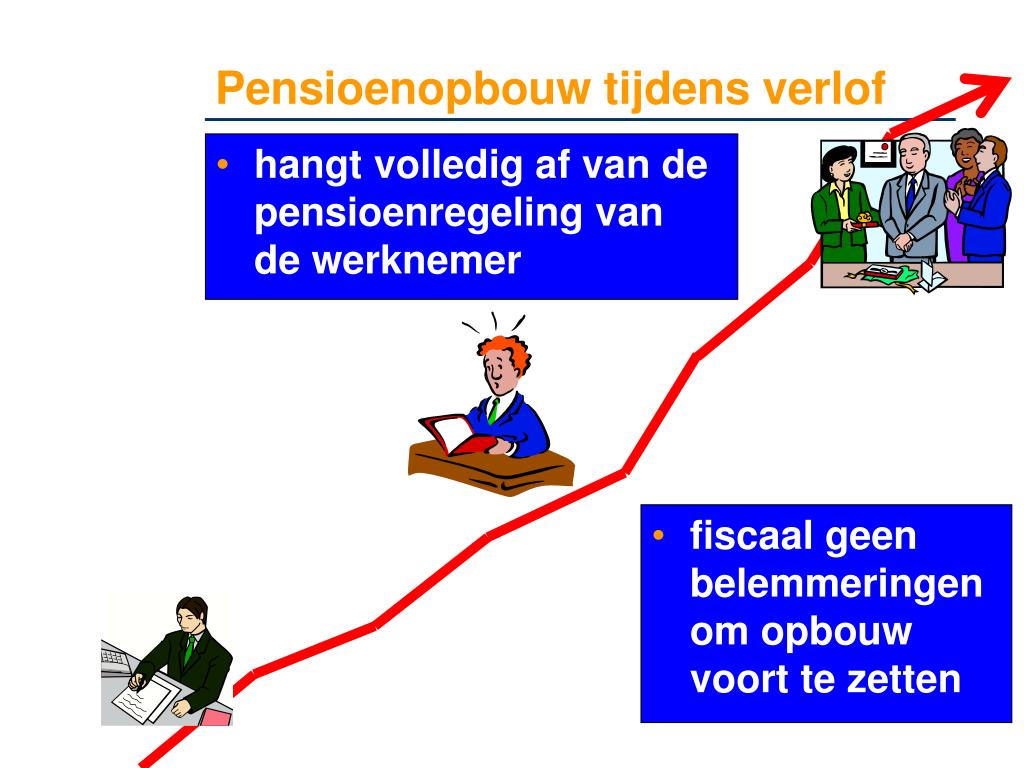 Pensioenopbouw tijdens verlof

• hangt volledig af van de pensioenregeling van de werknemer

• fiscaal geen belemmeringen om opbouw voort te zetten